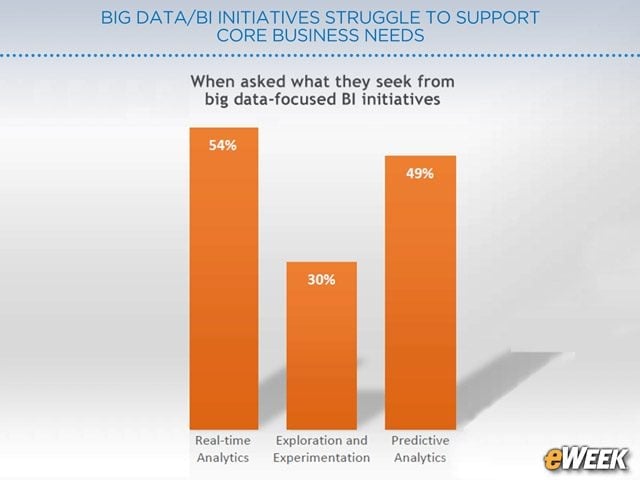 BIG DATA/BI INITIATIVES STRUGGLE TO SUPPORT CORE BUSINESS NEEDS

When asked what they seek from big data-focused BI initiatives

54%

30%

49%

Real-time Analytics

Exploration and Experimentation

Predictive Analytics

eWEEK